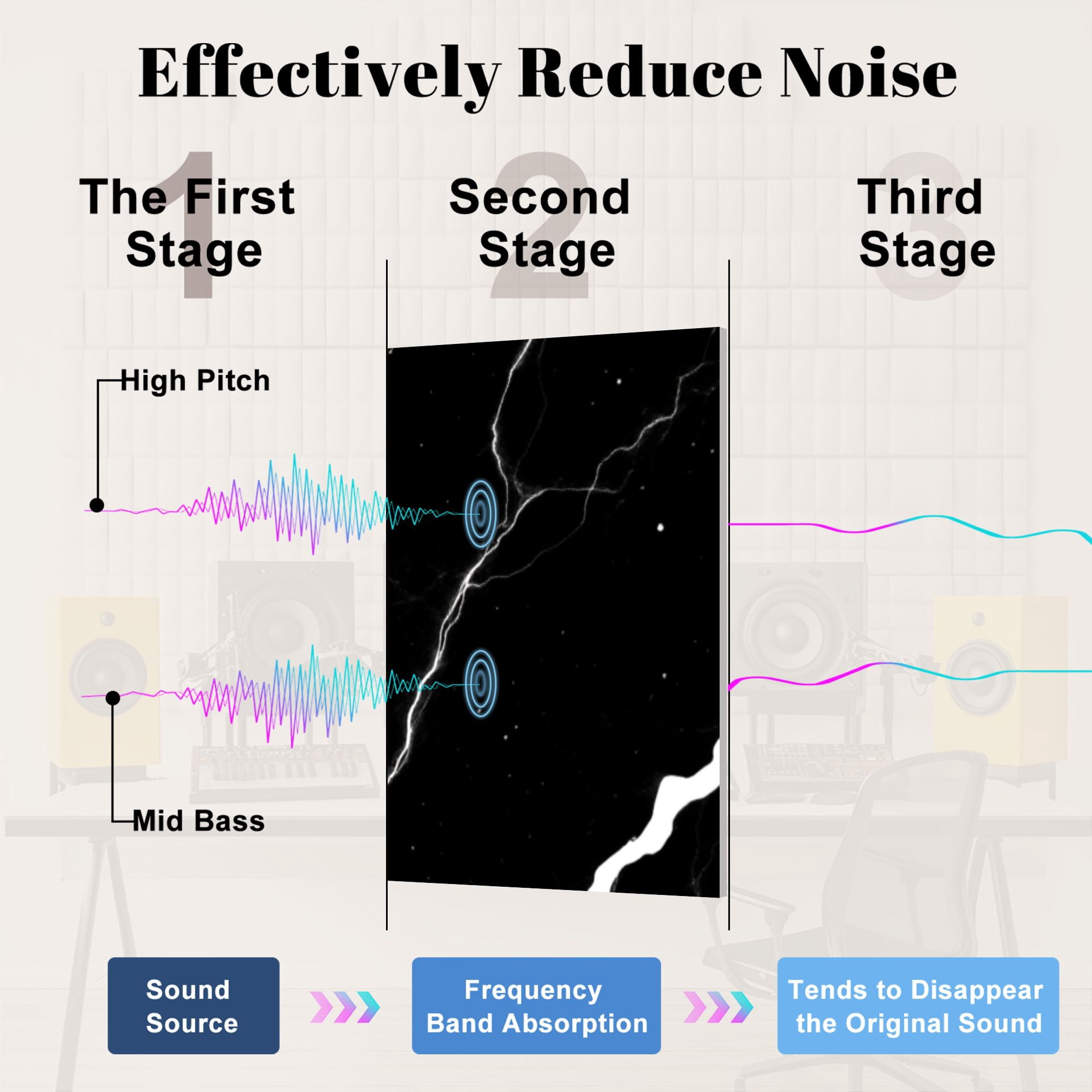 Effectively Reduce Noise

1
The First Stage

2
Second Stage

3
Third Stage

High Pitch

Mid Bass

Sound Source

Frequency Band Absorption

Tends to Disappear the Original Sound